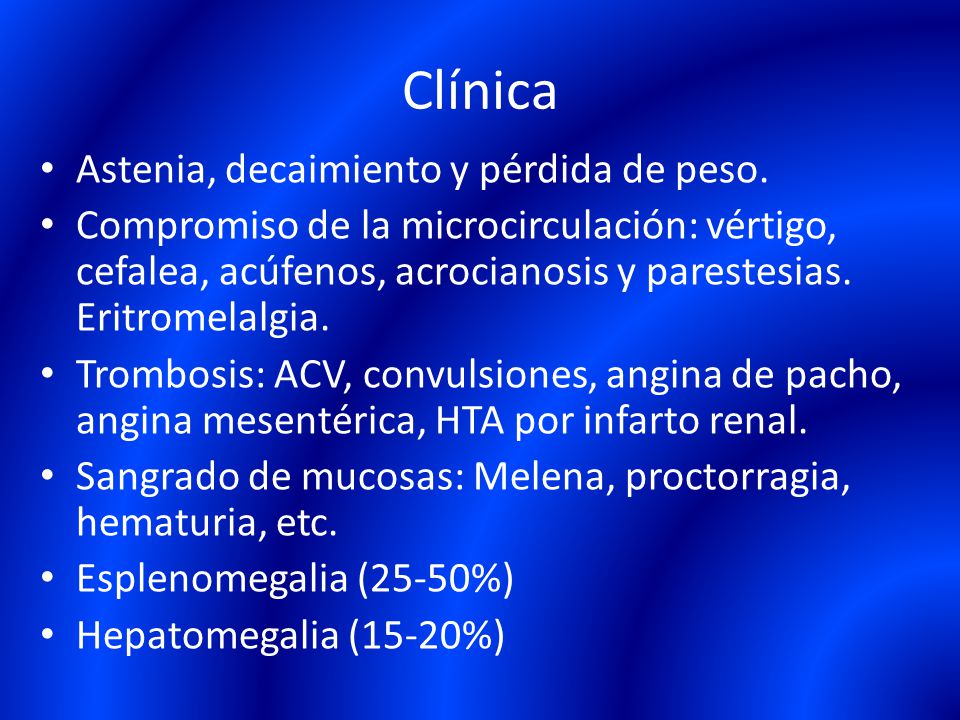 Clínica

• Astenia, decaimiento y pérdida de peso.
• Compromiso de la microcirculación: vértigo, cefalea, acúfenos, acrocianosis y parestesias. Eritromelalgia.
• Trombosis: ACV, convulsiones, angina de pacho, angina mesentérica, HTA por infarto renal.
• Sangrado de mucosas: Melena, proctorragia, hematuria, etc.
• Esplenomegalia (25-50%)
• Hepatomegalia (15-20%)